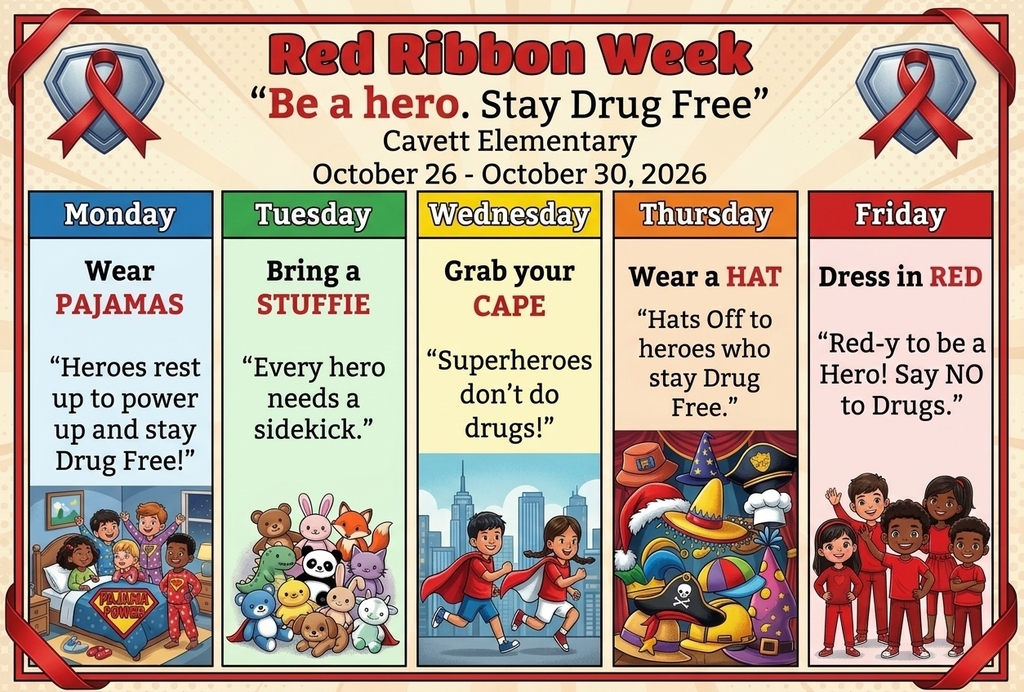 Red Ribbon Week

"Be a hero. Stay Drug Free"

Cavett Elementary

October 26 - October 30, 2026

Monday

Wear PAJAMAS

"Heroes rest up to power up and stay Drug Free!"

PAJAMA POWER

Tuesday

Bring a STUFFIE

"Every hero needs a sidekick."

Wednesday

Grab your CAPE

"Superheroes don't do drugs!"

Thursday

Wear a HAT

"Hats Off to heroes who stay Drug Free."

Friday

Dress in RED

"Red-y to be a Hero! Say NO to Drugs."